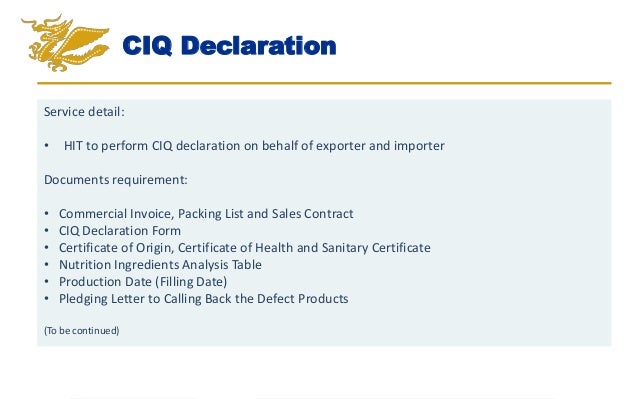 CIQ Declaration

Service detail:

• HIT to perform CIQ declaration on behalf of exporter and importer

Documents requirement:

• Commercial Invoice, Packing List and Sales Contract
• CIQ Declaration Form
• Certificate of Origin, Certificate of Health and Sanitary Certificate
• Nutrition Ingredients Analysis Table
• Production Date (Filling Date)
• Pledging Letter to Calling Back the Defect Products

(To be continued)